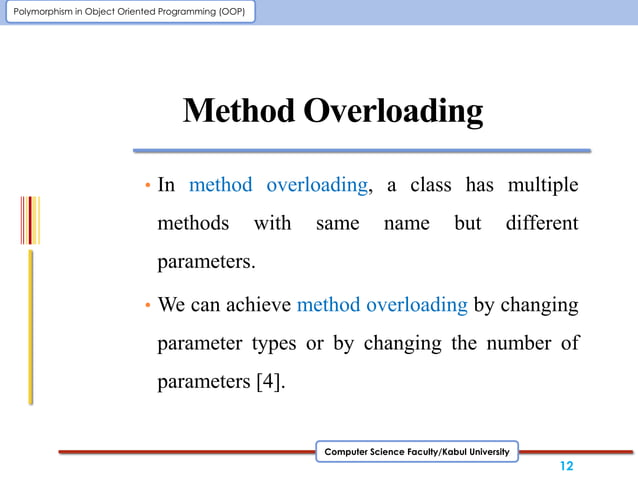 Polymorphism in Object Oriented Programming (OOP)

Method Overloading

• In method overloading, a class has multiple methods with same name but different parameters.

• We can achieve method overloading by changing parameter types or by changing the number of parameters [4].

Computer Science Faculty/Kabul University

12